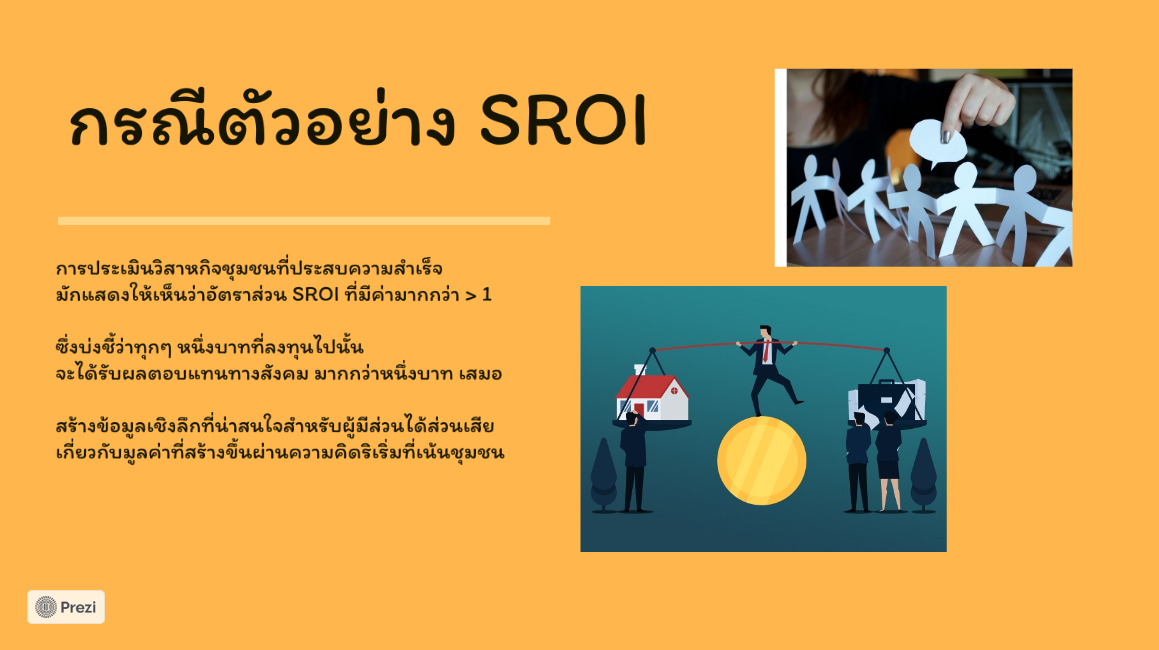 กรณีตัวอย่าง SROI

การประเมินวิสาหกิจชุมชนที่ประสบความสำเร็จ มักแสดงให้เห็นว่าอัตราส่วน SROI ที่มีค่ามากกว่า > 1

ซึ่งบ่งชี้ว่าทุกๆ หนึ่งบาทที่ลงทุนไปนั้น จะได้รับผลตอบแทนทางสังคม มากกว่าหนึ่งบาท เสมอ

สร้างข้อมูลเชิงลึกที่น่าสนใจสำหรับผู้มีส่วนได้ส่วนเสีย เกี่ยวกับมูลค่าที่สร้างขึ้นผ่านความคิดริเริ่มที่เน้นชุมชน

Prezi